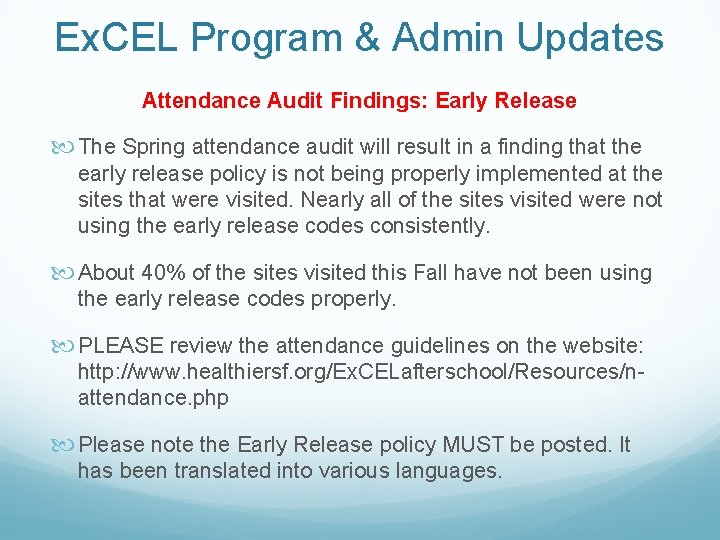 ExCEL Program & Admin Updates

Attendance Audit Findings: Early Release

The Spring attendance audit will result in a finding that the early release policy is not being properly implemented at the sites that were visited. Nearly all of the sites visited were not using the early release codes consistently.

About 40% of the sites visited this Fall have not been using the early release codes properly.

PLEASE review the attendance guidelines on the website: http://www.healthiersf.org/ExCELafterschool/Resources/n-attendance.php

Please note the Early Release policy MUST be posted. It has been translated into various languages.